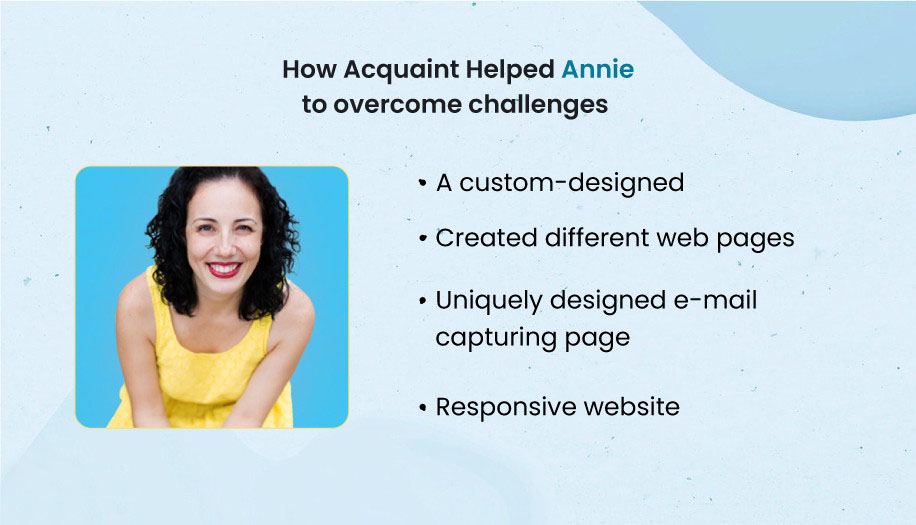 How Acquaint Helped Annie to overcome challenges

• A custom-designed

• Created different web pages

• Uniquely designed e-mail capturing page

• Responsive website